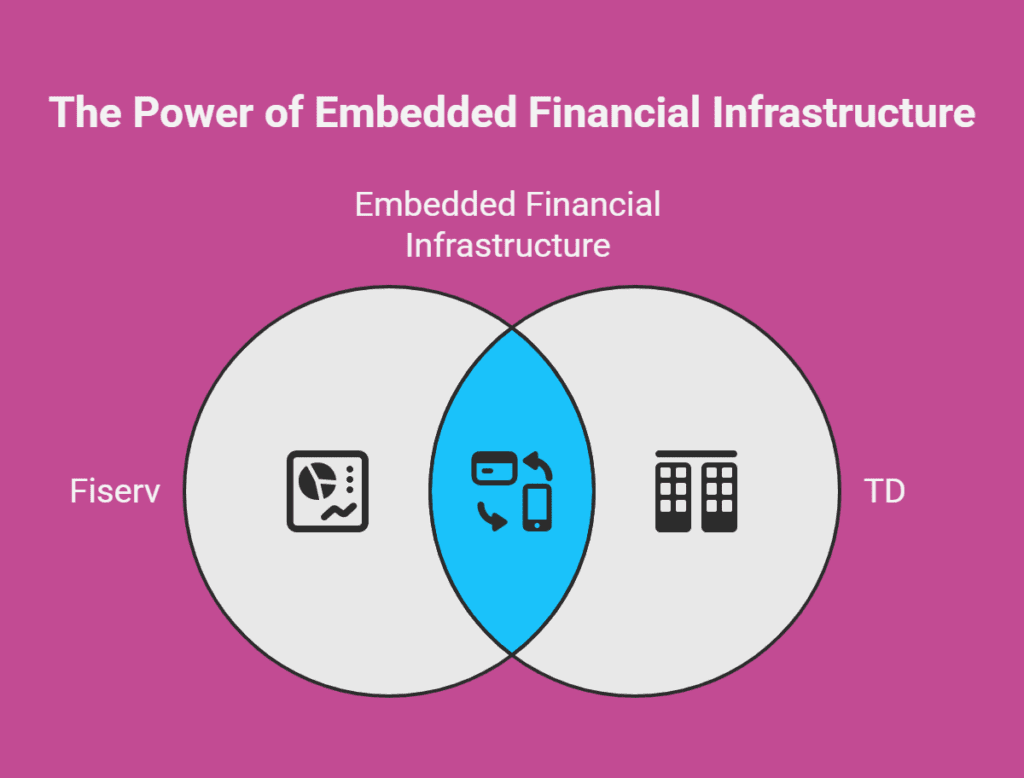 The Power of Embedded Financial Infrastructure

Embedded Financial Infrastructure

Fiserv

TD